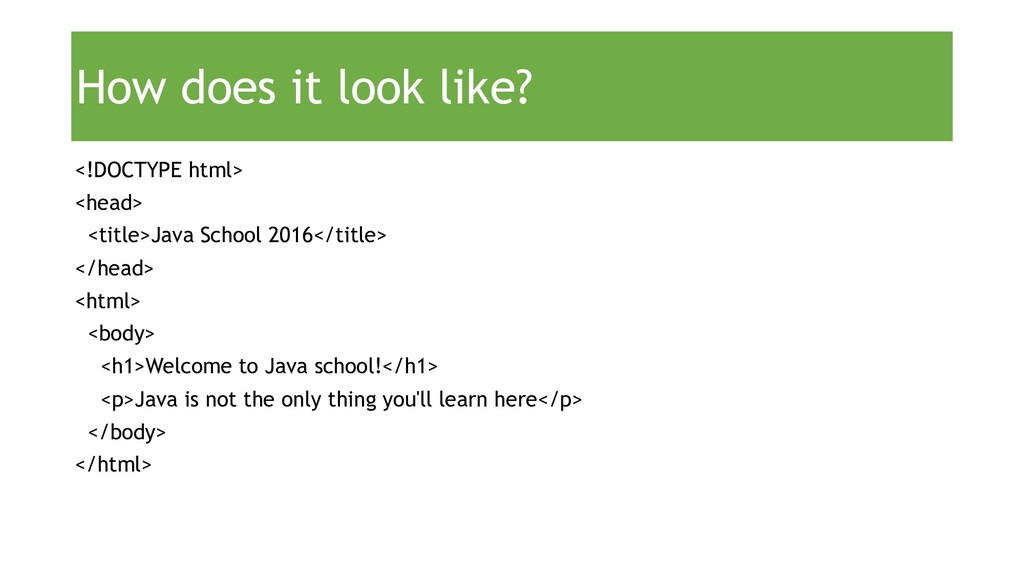 How does it look like?

<!DOCTYPE html>
<head>
<title>Java School 2016</title>
</head>
<html>
<body>
<h1>Welcome to Java school!</h1>
<p>Java is not the only thing you'll learn here</p>
</body>
</html>